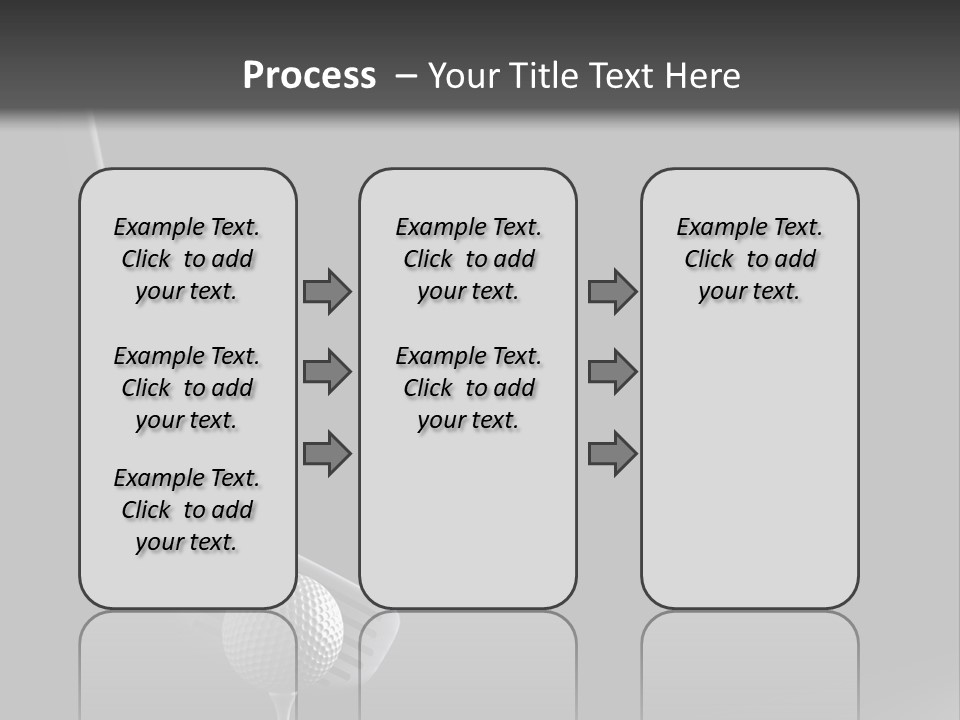 Process – Your Title Text Here

Example Text. Click to add your text.

Example Text. Click to add your text.

Example Text. Click to add your text.

Example Text. Click to add your text.

Example Text. Click to add your text.

Example Text. Click to add your text.